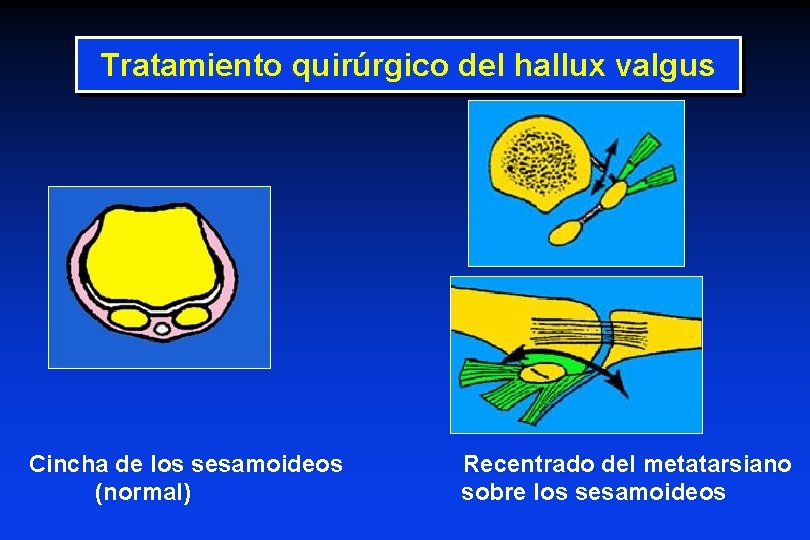 Tratamiento quirúrgico del hallux valgus

Cincha de los sesamoideos
(normal)

Recentrado del metatarsiano
sobre los sesamoideos